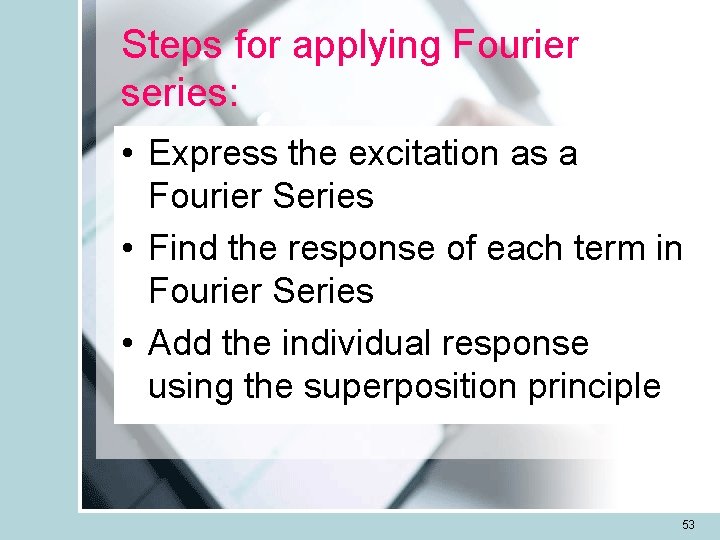 Steps for applying Fourier series:

• Express the excitation as a Fourier Series
• Find the response of each term in Fourier Series
• Add the individual response using the superposition principle

53